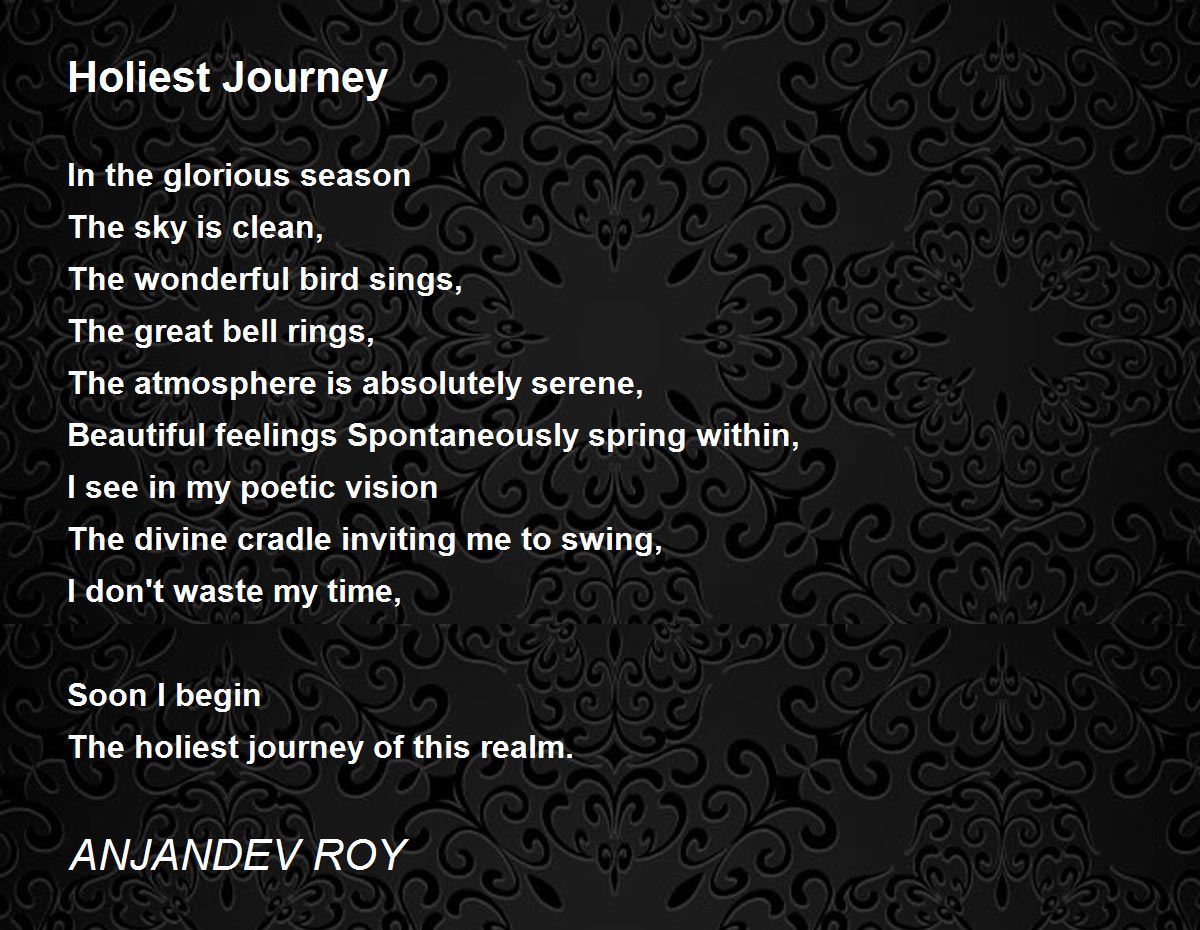 Holiest Journey

In the glorious season
The sky is clean,
The wonderful bird sings,
The great bell rings,
The atmosphere is absolutely serene,
Beautiful feelings Spontaneously spring within,
I see in my poetic vision
The divine cradle inviting me to swing,
I don't waste my time,

Soon I begin
The holiest journey of this realm.

ANJANDEV ROY